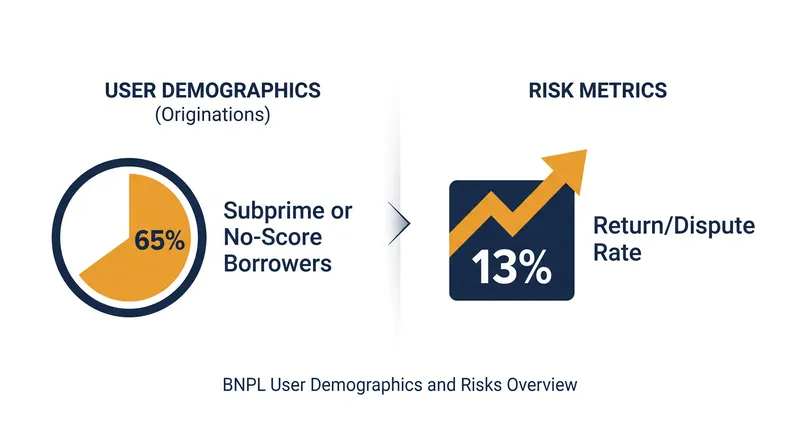 USER DEMOGRAPHICS
(Originations)

65%

Subprime or No-Score Borrowers

RISK METRICS

13%

Return/Dispute Rate

BNPL User Demographics and Risks Overview